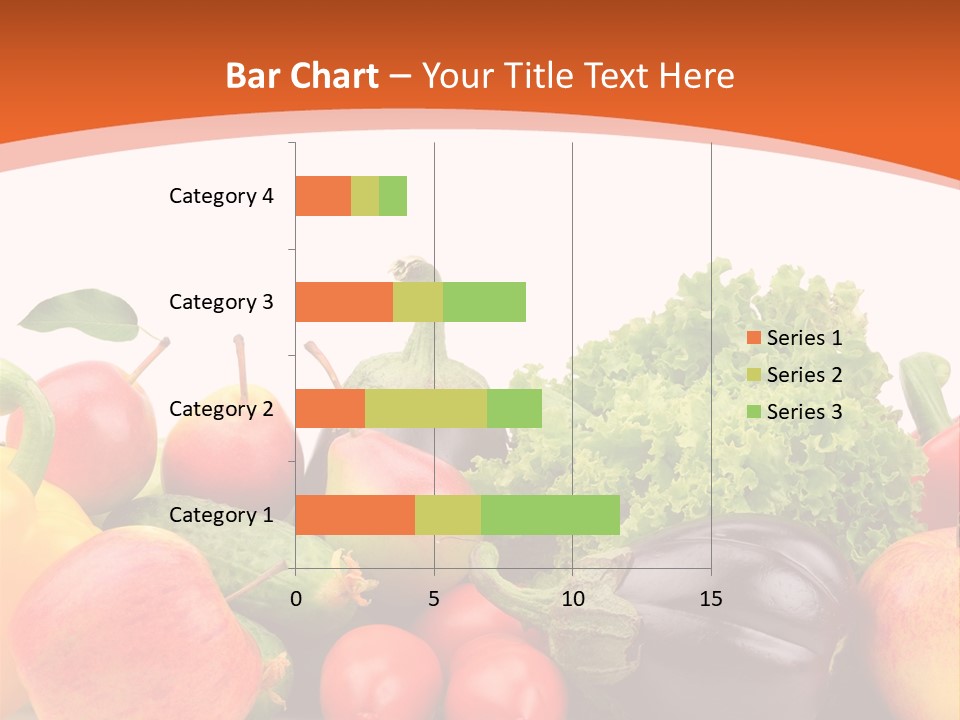 Bar Chart – Your Title Text Here

Category 4
Category 3
Category 2
Category 1

0
5
10
15

Series 1
Series 2
Series 3